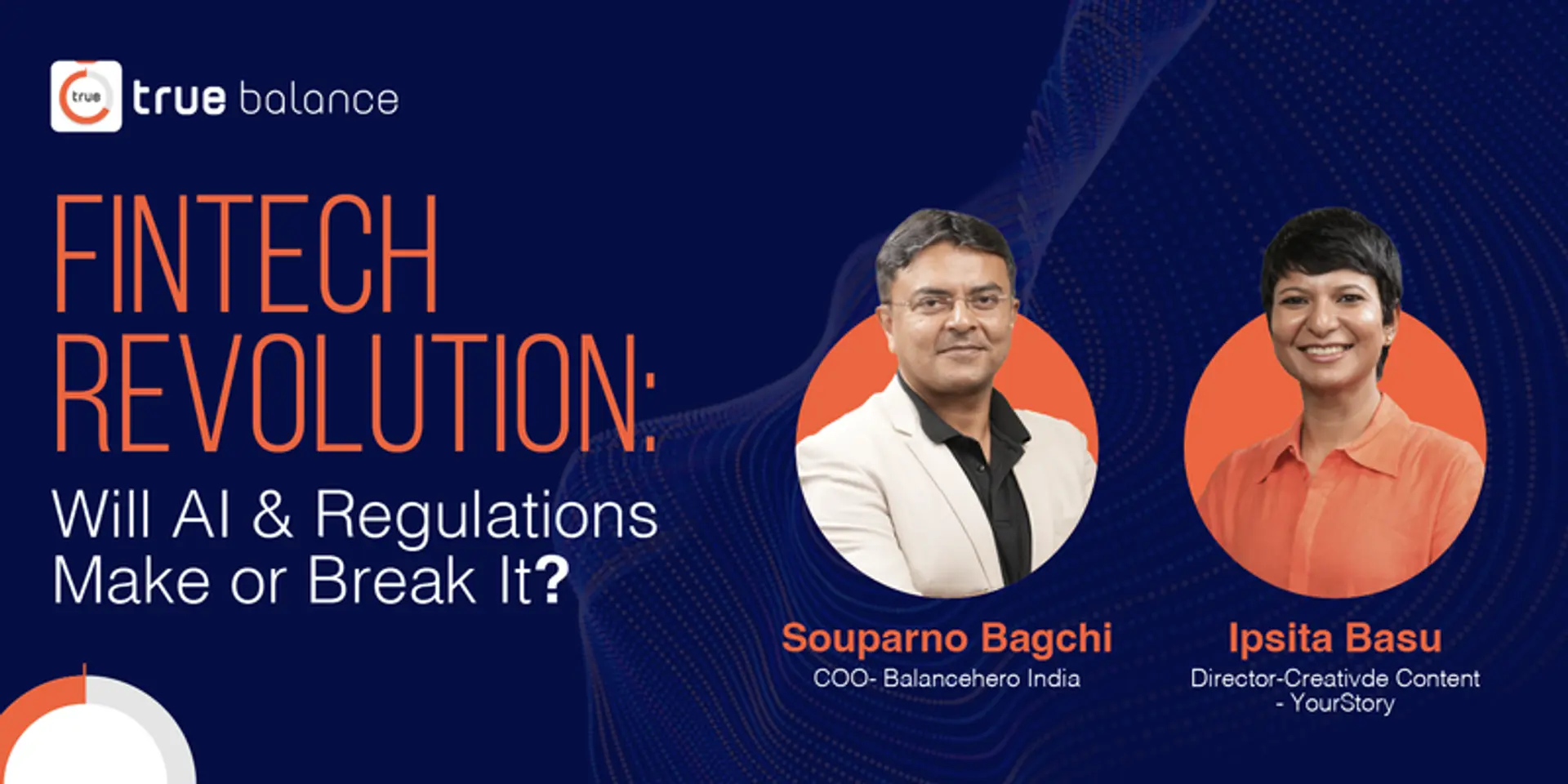 true true balance

FINTECH REVOLUTION:

Will AI & Regulations Make or Break It?

Souparno Bagchi
COO- Balancehero India

Ipsita Basu
Director-Creativde Content - YourStory